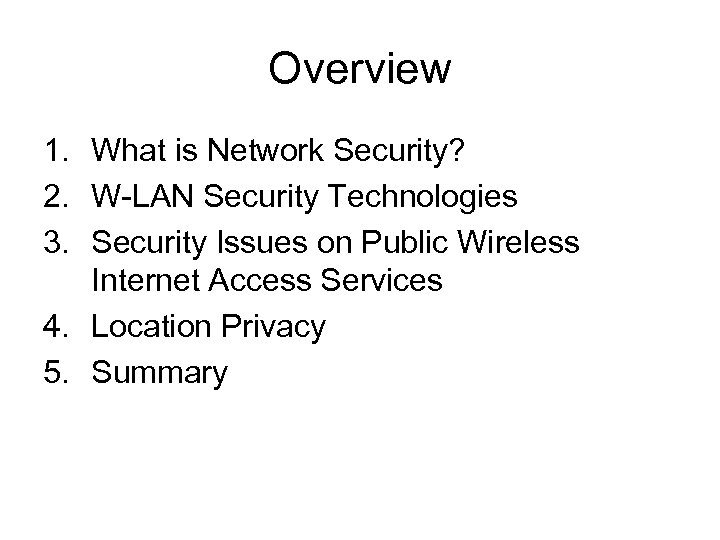 Overview

1. What is Network Security?
2. W-LAN Security Technologies
3. Security Issues on Public Wireless Internet Access Services
4. Location Privacy
5. Summary